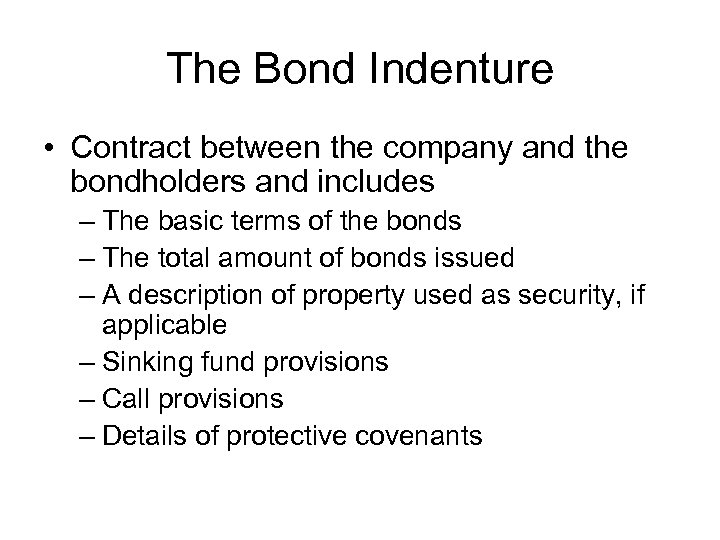 The Bond Indenture

• Contract between the company and the bondholders and includes
– The basic terms of the bonds
– The total amount of bonds issued
– A description of property used as security, if applicable
– Sinking fund provisions
– Call provisions
– Details of protective covenants